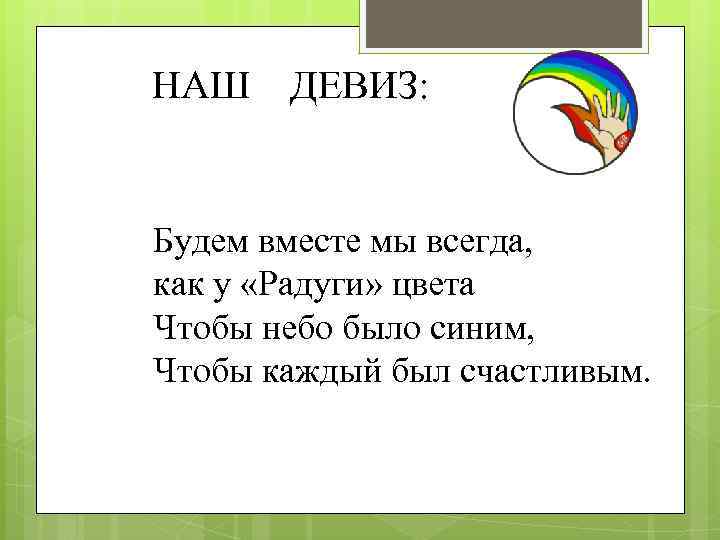 НАШ ДЕВИЗ:

Будем вместе мы всегда,
как у «Радуги» цвета
Чтобы небо было синим,
Чтобы каждый был счастливым.